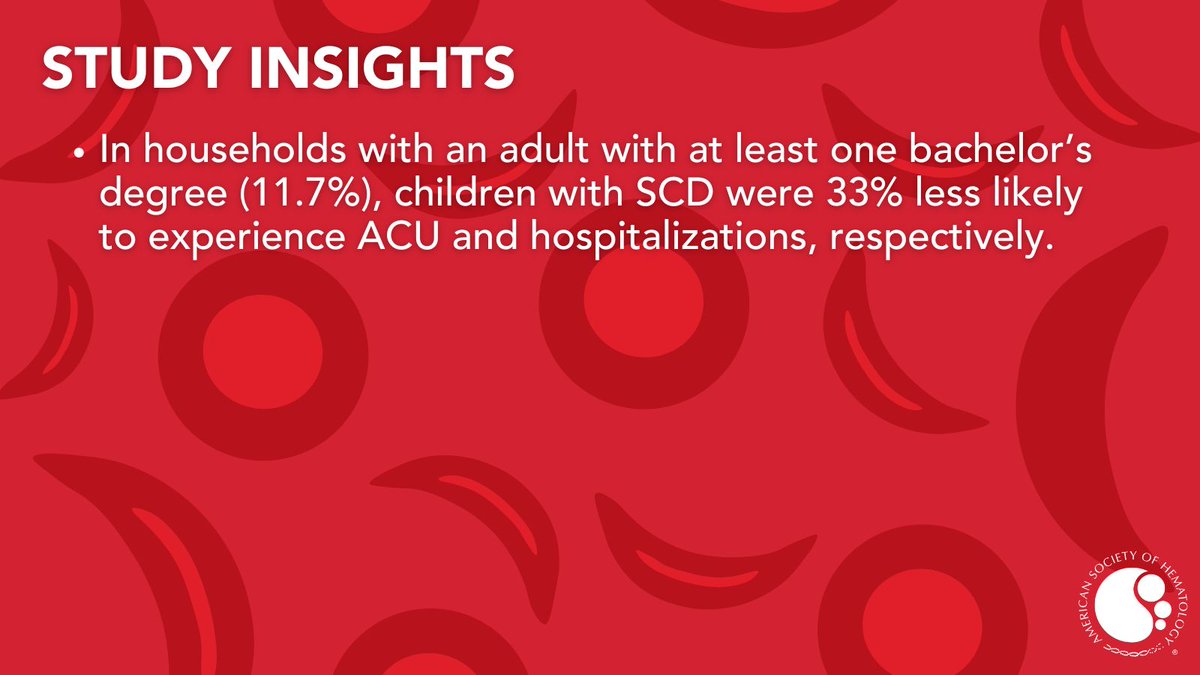 STUDY INSIGHTS

• In households with an adult with at least one bachelor's degree (11.7%), children with SCD were 33% less likely to experience ACU and hospitalizations, respectively.

AMERICAN SOCIETY OF HEMATOLOGY ®